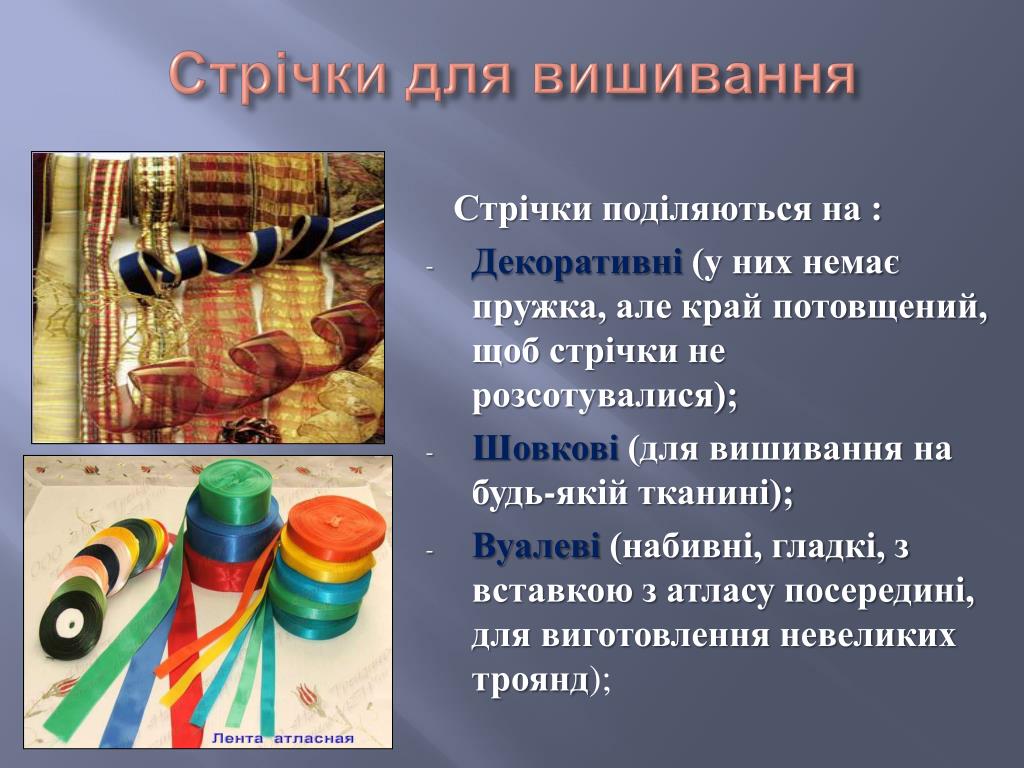 Стрічки для вишивання

Стрічки поділяються на :

- Декоративні (у них немає пружка, але край потовщений, щоб стрічки не розсотувалися);
- Шовкові (для вишивання на будь-якій тканині);
- Вуалеві (набивні, гладкі, з вставкою з атласу посередині, для виготовлення невеликих троянд);

Лента атласная